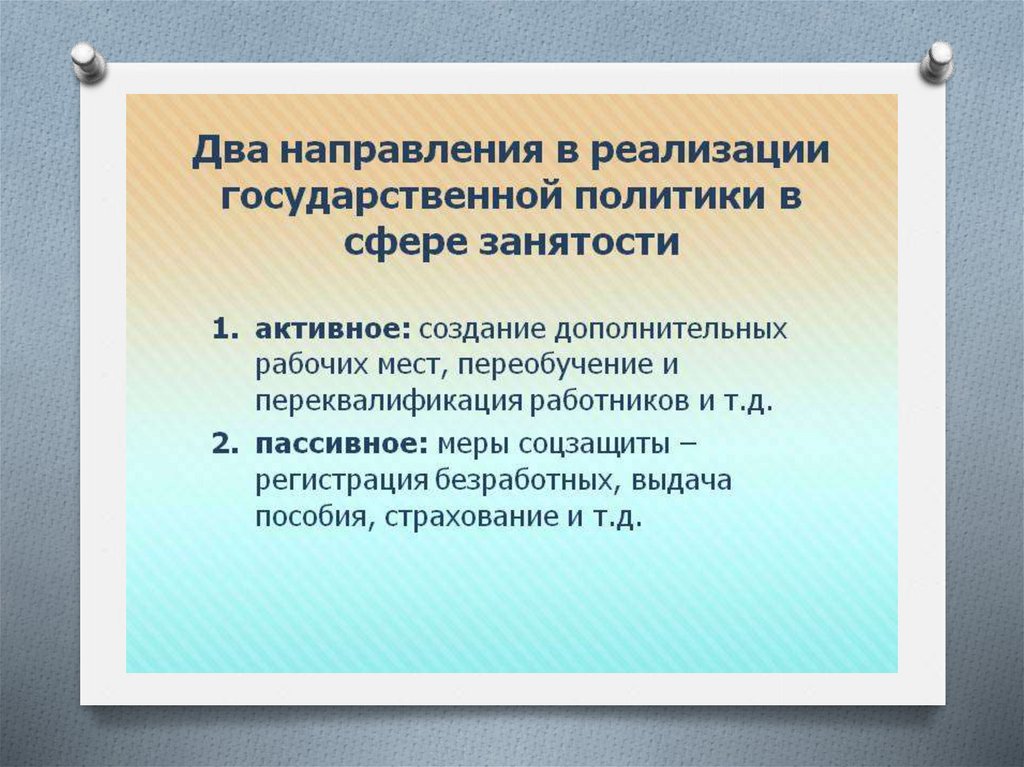 Два направления в реализации государственной политики в сфере занятости

1. активное: создание дополнительных рабочих мест, переобучение и переквалификация работников и т.д.
2. пассивное: меры соцзащиты – регистрация безработных, выдача пособия, страхование и т.д.